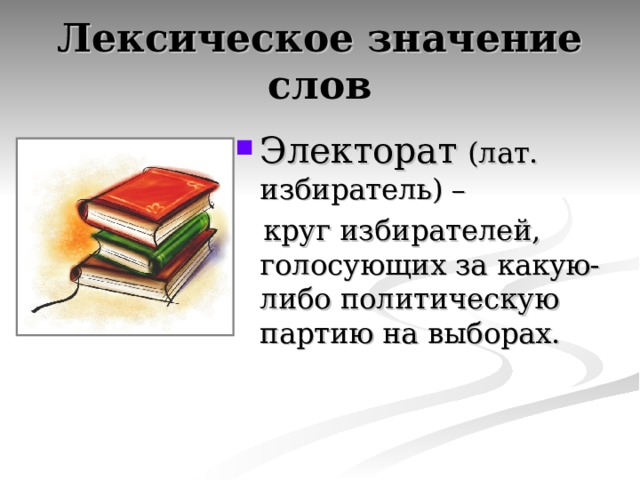 Лексическое значение слов

Электорат (лат. избиратель) –

круг избирателей, голосующих за какую-либо политическую партию на выборах.